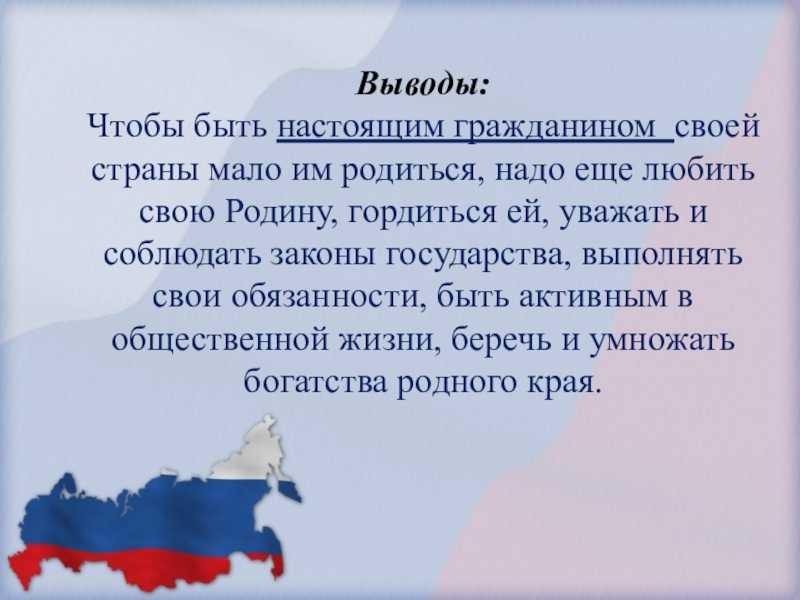 Выводы:
Чтобы быть настоящим гражданином своей страны мало им родиться, надо еще любить свою Родину, гордиться ей, уважать и соблюдать законы государства, выполнять свои обязанности, быть активным в общественной жизни, беречь и умножать богатства родного края.